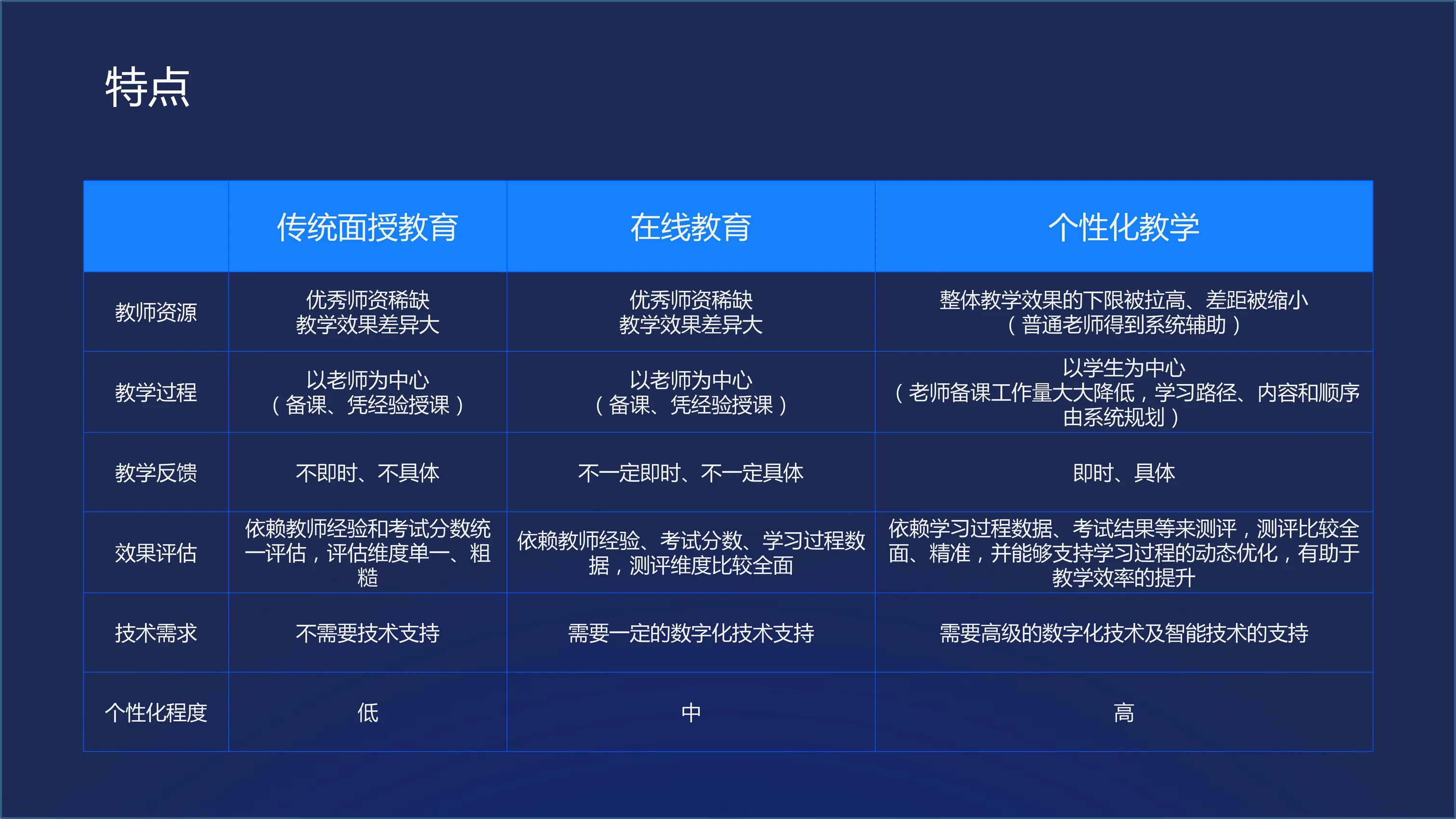 特点

| | 传统面授教育 | 在线教育 | 个性化教学 |
|---|---|---|---|
| 教师资源 | 优秀师资稀缺 教学效果差异大 | 优秀师资稀缺 教学效果差异大 | 整体教学效果的下限被拉高、差距被缩小（普通老师得到系统辅助） |
| 教学过程 | 以老师为中心（备课、凭经验授课） | 以老师为中心（备课、凭经验授课） | 以学生为中心（老师备课工作量大大降低，学习路径、内容和顺序由系统规划） |
| 教学反馈 | 不即时、不具体 | 不一定即时、不一定具体 | 即时、具体 |
| 效果评估 | 依赖教师经验和考试分数统一评估，评估维度单一、粗糙 | 依赖教师经验、考试分数、学习过程数据，测评维度比较全面 | 依赖学习过程数据、考试结果等来测评，测评比较全面、精准，并能够支持学习过程的动态优化，有助于教学效率的提升 |
| 技术需求 | 不需要技术支持 | 需要一定的数字化技术支持 | 需要高级的数字化技术及智能技术的支持 |
| 个性化程度 | 低 | 中 | 高 |